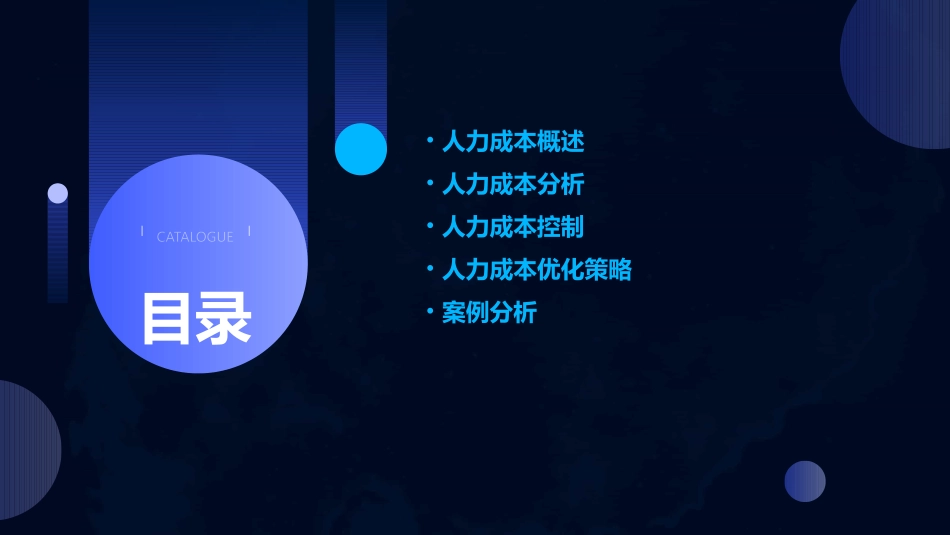 CATALOGUE

目录

• 人力成本概述
• 人力成本分析
• 人力成本控制
• 人力成本优化策略
• 案例分析